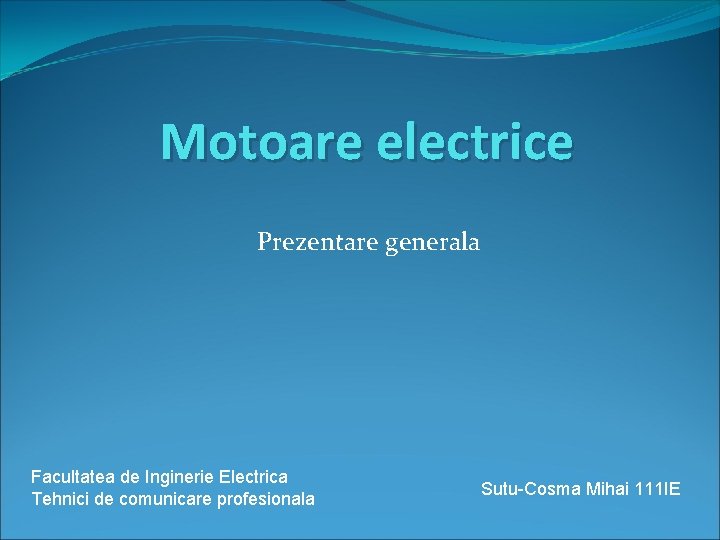 Motoare electrice

Prezentare generala

Facultatea de Inginerie Electrica
Tehnici de comunicare profesionala

Sutu-Cosma Mihai 111IE